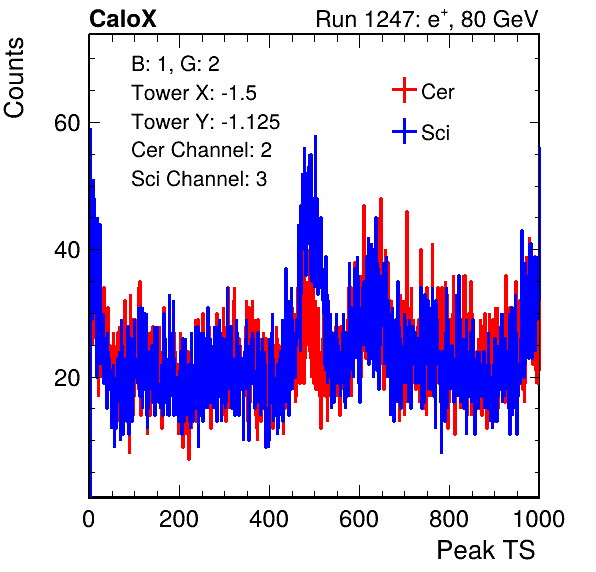 CaloX

Run 1247: $e^{+}$, 80 GeV

Counts

B: 1, G: 2
Tower X: -1.5
Tower Y: -1.125
Cer Channel: 2
Sci Channel: 3

Cer
Sci

60
40
20

0
200
400
600
800
1000

Peak TS